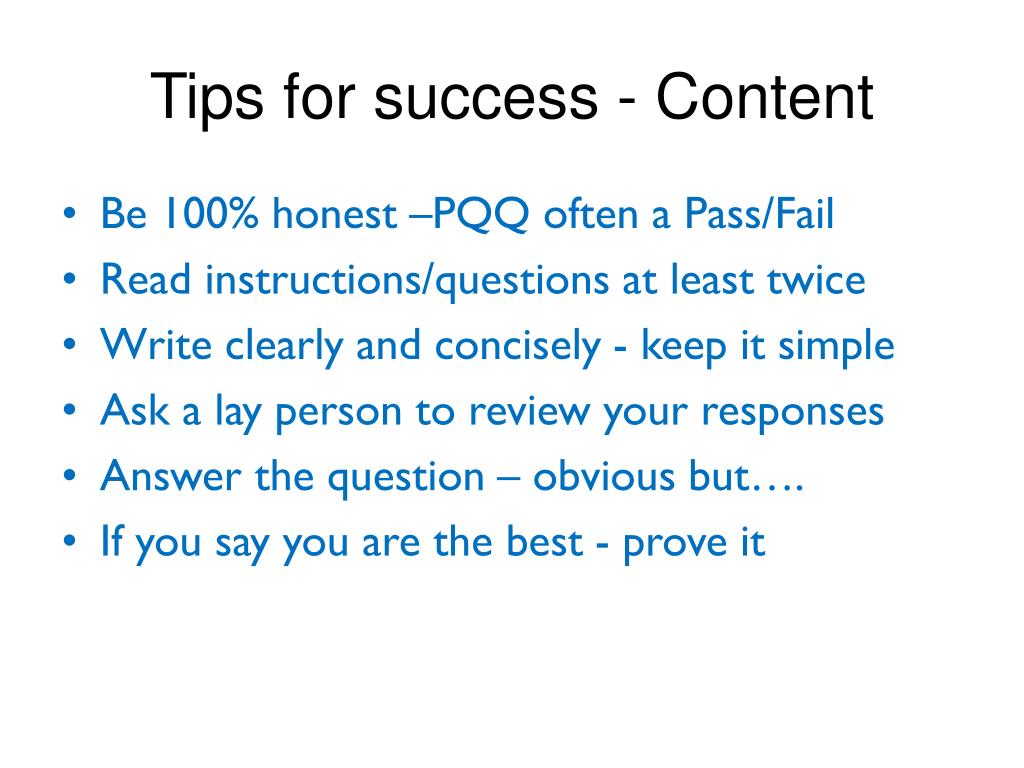 Tips for success - Content

• Be 100% honest –PQQ often a Pass/Fail
• Read instructions/questions at least twice
• Write clearly and concisely - keep it simple
• Ask a lay person to review your responses
• Answer the question – obvious but….
• If you say you are the best - prove it